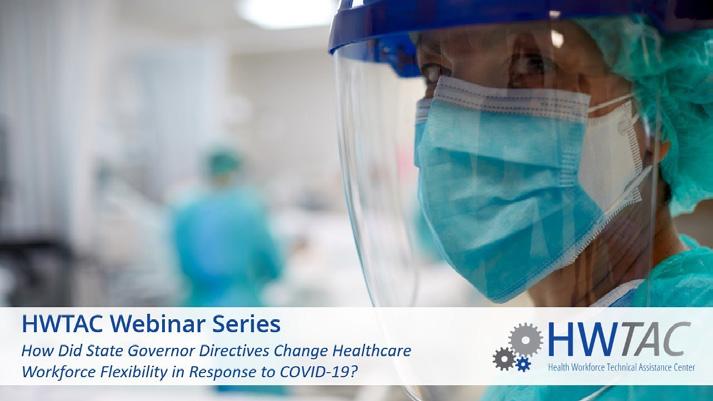 HWTAC Webinar Series
How Did State Governor Directives Change Healthcare Workforce Flexibility in Response to COVID-19?

HWTAC
Health Workforce Technical Assistance Center